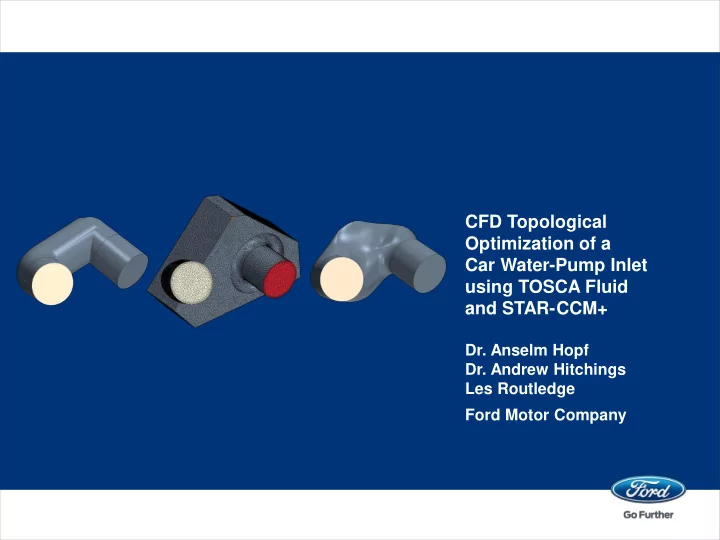 CFD Topological Optimization of a Car Water-Pump Inlet using TOSCA Fluid and STAR-CCM+

Dr. Anselm Hopf
Dr. Andrew Hitchings
Les Routledge

Ford Motor Company

Ford

Go Further